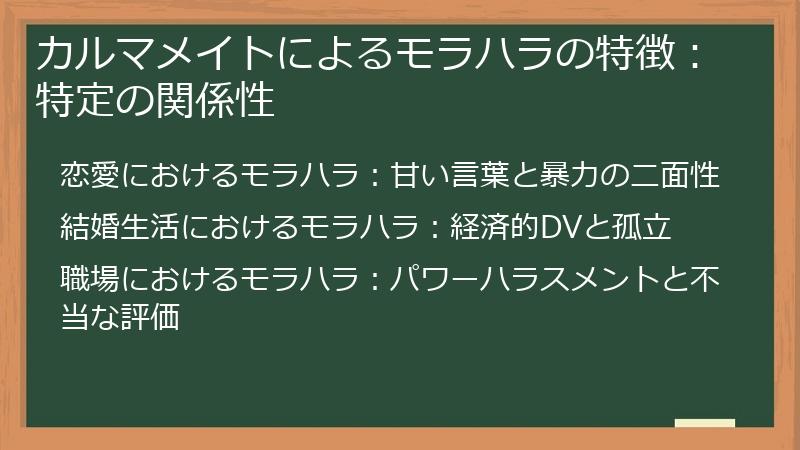 カルマメイトによるモラハラの特徴：特定の関係性

恋愛におけるモラハラ：甘い言葉と暴力の二面性

結婚生活におけるモラハラ：経済的DVと孤立

職場におけるモラハラ：パワーハラスメントと不当な評価